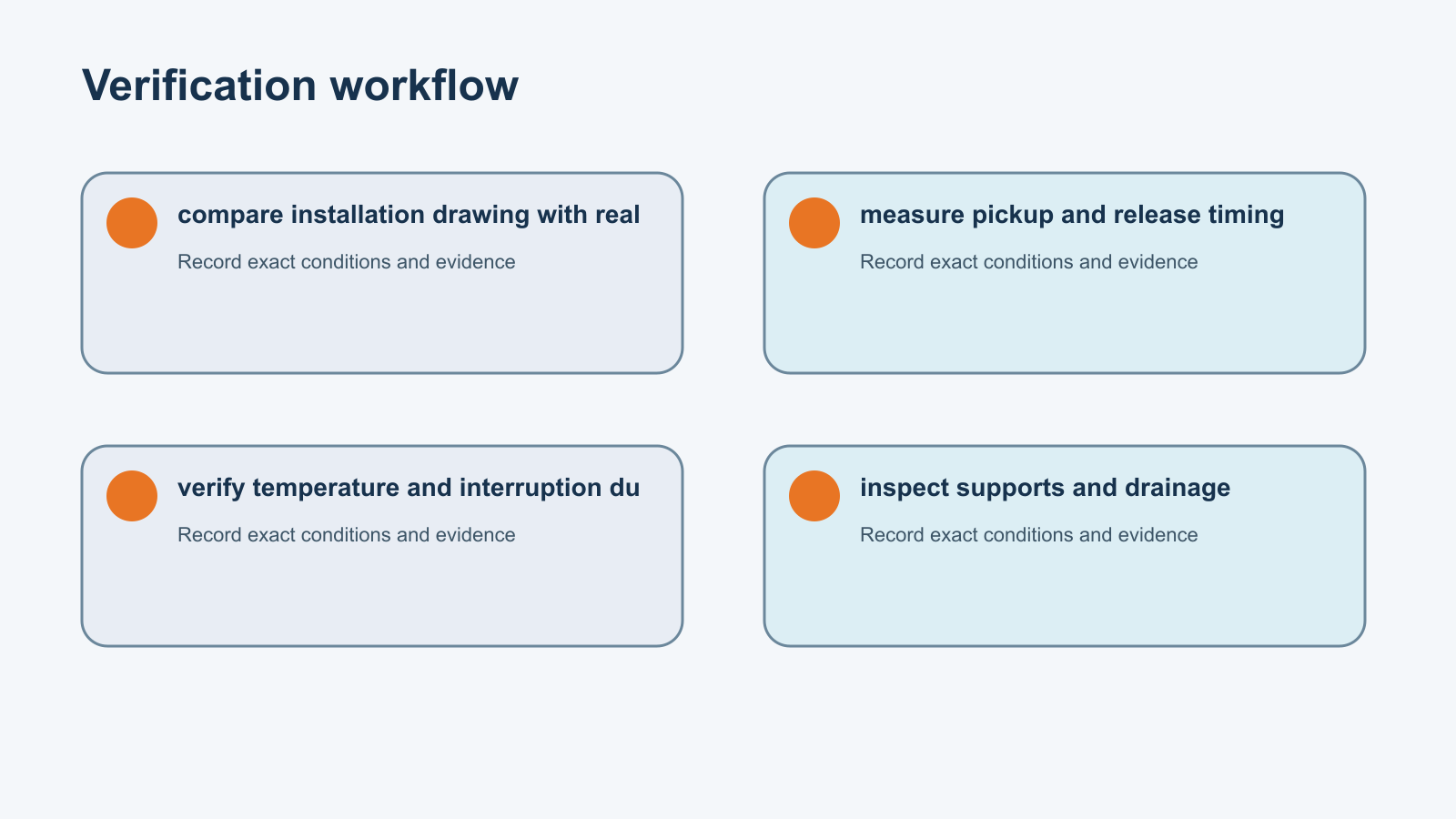 Verification workflow

compare installation drawing with real

Record exact conditions and evidence

measure pickup and release timing

Record exact conditions and evidence

verify temperature and interruption du

Record exact conditions and evidence

inspect supports and drainage

Record exact conditions and evidence